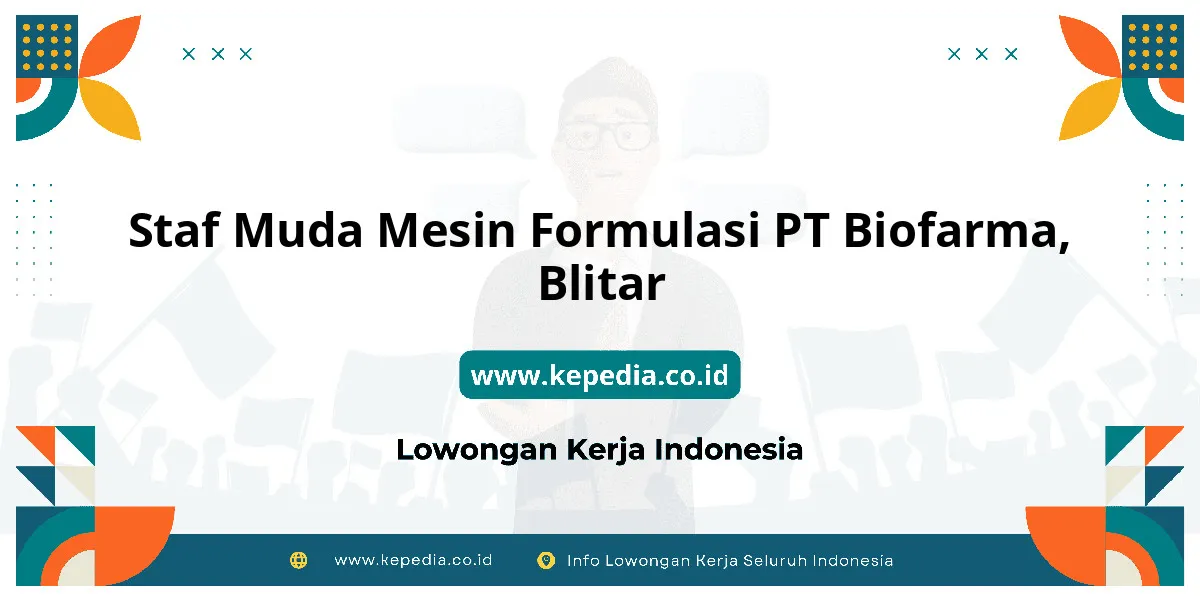 Staf Muda Mesin Formulasi PT Biofarma, Blitar

www.kepedia.co.id

Lowongan Kerja Indonesia

www.kepedia.co.id

Info Lowongan Kerja Seluruh Indonesia